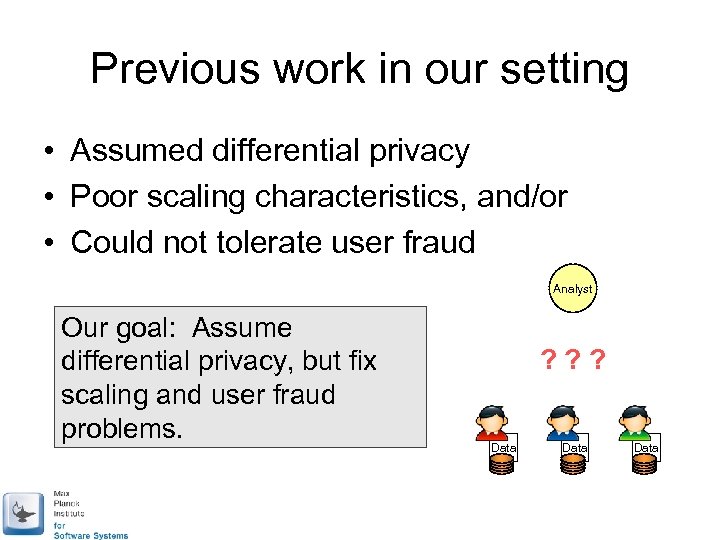 Previous work in our setting

• Assumed differential privacy
• Poor scaling characteristics, and/or
• Could not tolerate user fraud

Our goal: Assume differential privacy, but fix scaling and user fraud problems.

Analyst

? ? ?

Data

Data

Data

Max Planck Institute for Software Systems